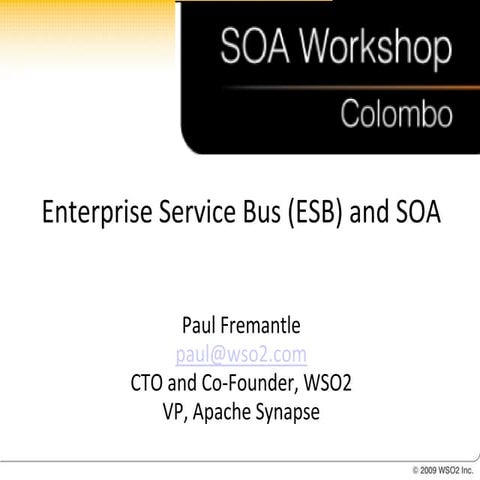 SOA Workshop
Colombo

Enterprise Service Bus (ESB) and SOA

Paul Fremantle
paul@wso2.com
CTO and Co-Founder, WSO2
VP, Apache Synapse

© 2009 WSO2 Inc.